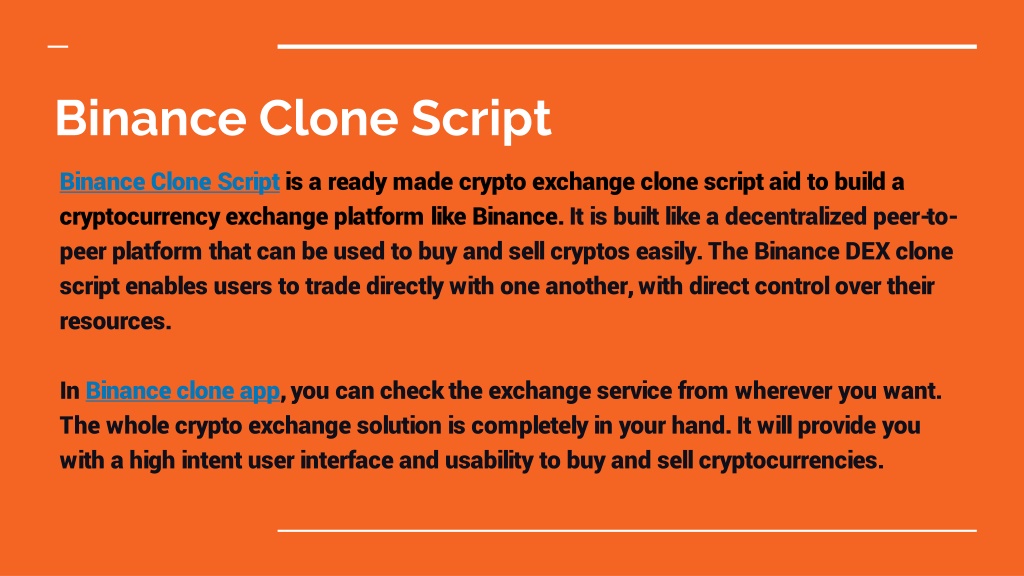 Binance Clone Script

Binance Clone Script is a ready made crypto exchange clone script aid to build a cryptocurrency exchange platform like Binance. It is built like a decentralized peer-to-peer platform that can be used to buy and sell cryptos easily. The Binance DEX clone script enables users to trade directly with one another, with direct control over their resources.

In Binance clone app, you can check the exchange service from wherever you want. The whole crypto exchange solution is completely in your hand. It will provide you with a high intent user interface and usability to buy and sell cryptocurrencies.